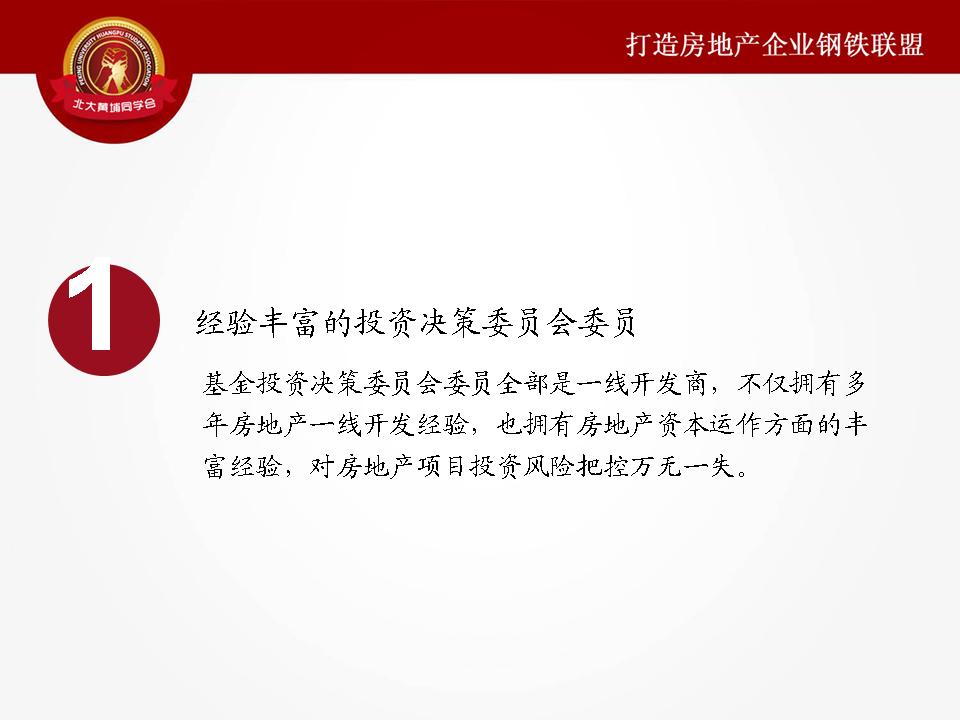 PEKING UNIVERSITY HUANGPU STUDENT ASSOCIATION
北大黄埔同学会

打造房地产企业钢铁联盟

1

经验丰富的投资决策委员会委员

基金投资决策委员会委员全部是一线开发商，不仅拥有多年房地产一线开发经验，也拥有房地产资本运作方面的丰富经验，对房地产项目投资风险把控万无一失。